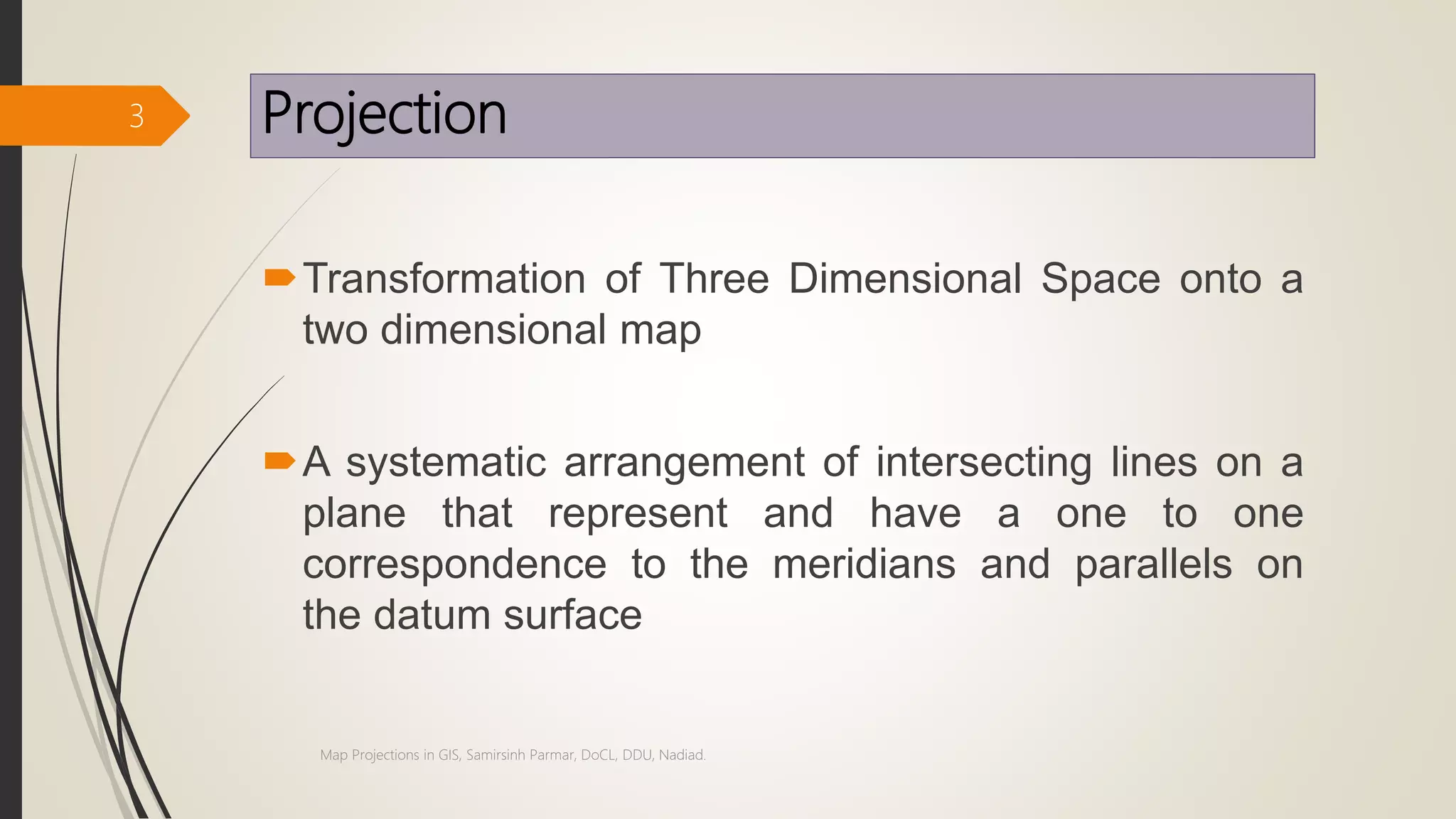 3

Projection

Transformation of Three Dimensional Space onto a two dimensional map

A systematic arrangement of intersecting lines on a plane that represent and have a one to one correspondence to the meridians and parallels on the datum surface

Map Projections in GIS, Samirsinh Parmar, DoCL, DDU, Nadiad.